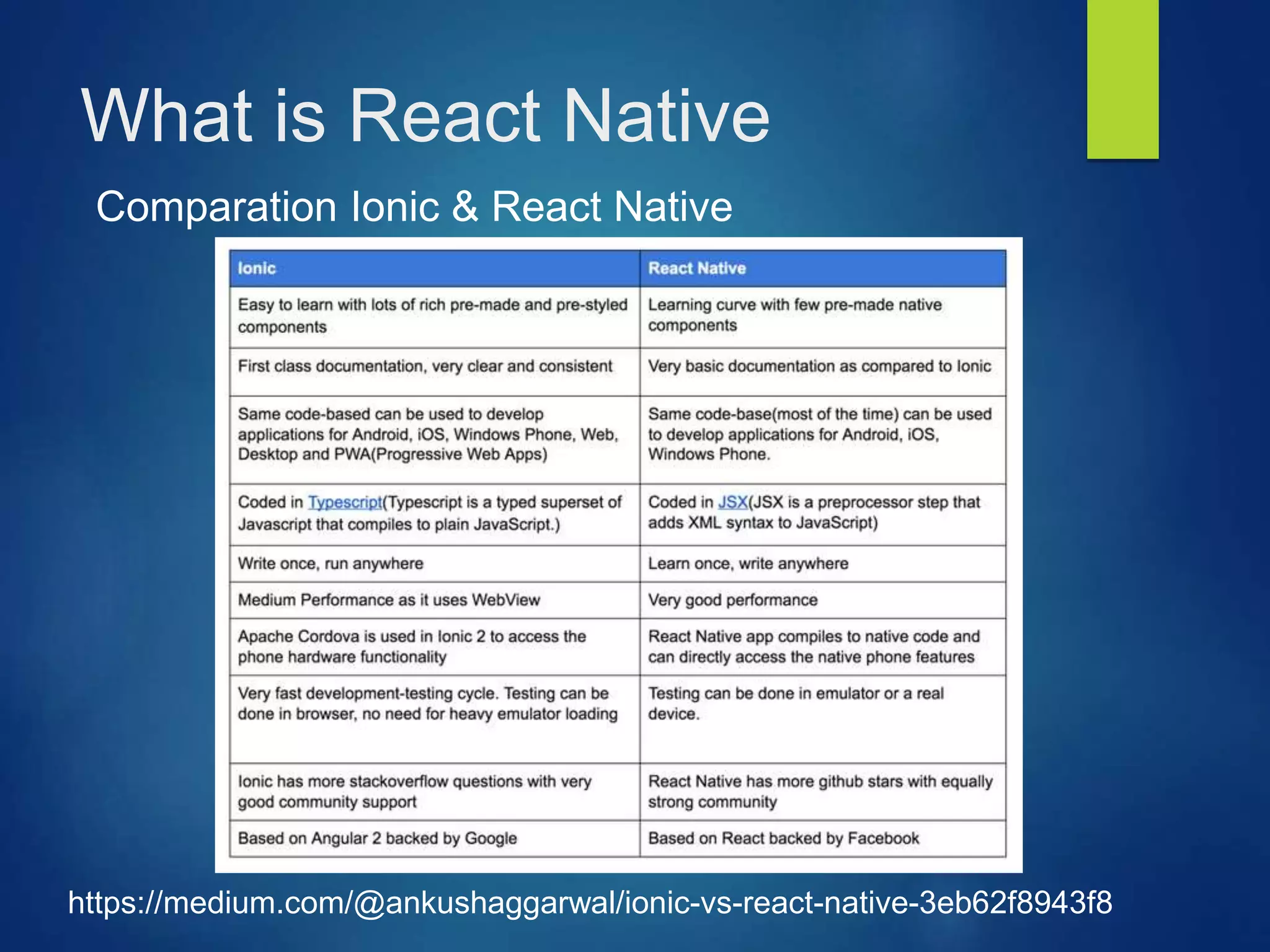 What is React Native

Comparation Ionic & React Native

| Ionic | React Native |
|---|---|
| Easy to learn with lots of rich pre-made and pre-styled components | Learning curve with few pre-made native components |
| First class documentation, very clear and consistent | Very basic documentation as compared to Ionic |
| Same code-based can be used to develop applications for Android, iOS, Windows Phone, Web, Desktop and PWA(Progressive Web Apps) | Same code-base(most of the time) can be used to develop applications for Android, iOS, Windows Phone. |
| Coded in Typescript(Typescript is a typed superset of Javascript that compiles to plain JavaScript.) | Coded in JSX(JSX is a preprocessor step that adds XML syntax to JavaScript) |
| Write once, run anywhere | Learn once, write anywhere |
| Medium Performance as it uses WebView | Very good performance |
| Apache Cordova is used in Ionic 2 to access the phone hardware functionality | React Native app compiles to native code and can directly access the native phone features |
| Very fast development-testing cycle. Testing can be done in browser, no need for heavy emulator loading | Testing can be done in emulator or a real device. |
| Ionic has more stackoverflow questions with very good community support | React Native has more github stars with equally strong community |
| Based on Angular 2 backed by Google | Based on React backed by Facebook |

https://medium.com/@ankushaggarwal/ionic-vs-react-native-3eb62f8943f8